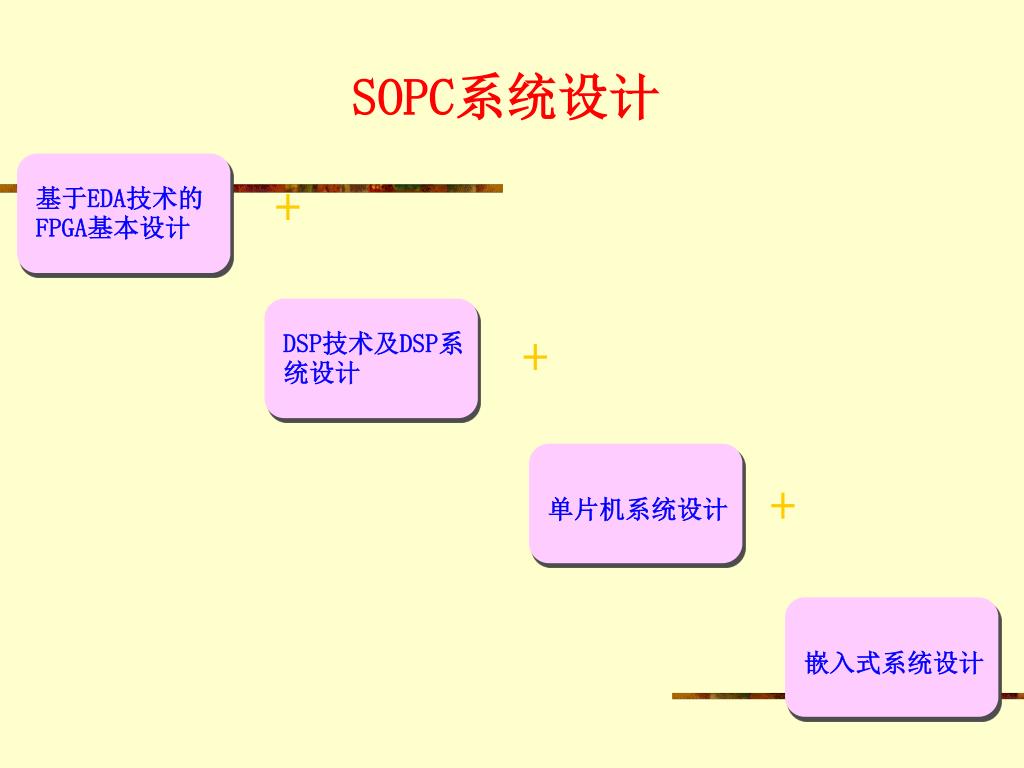 SOPC系统设计

基于EDA技术的FPGA基本设计

+

DSP技术及DSP系统设计

+

单片机系统设计

+

嵌入式系统设计